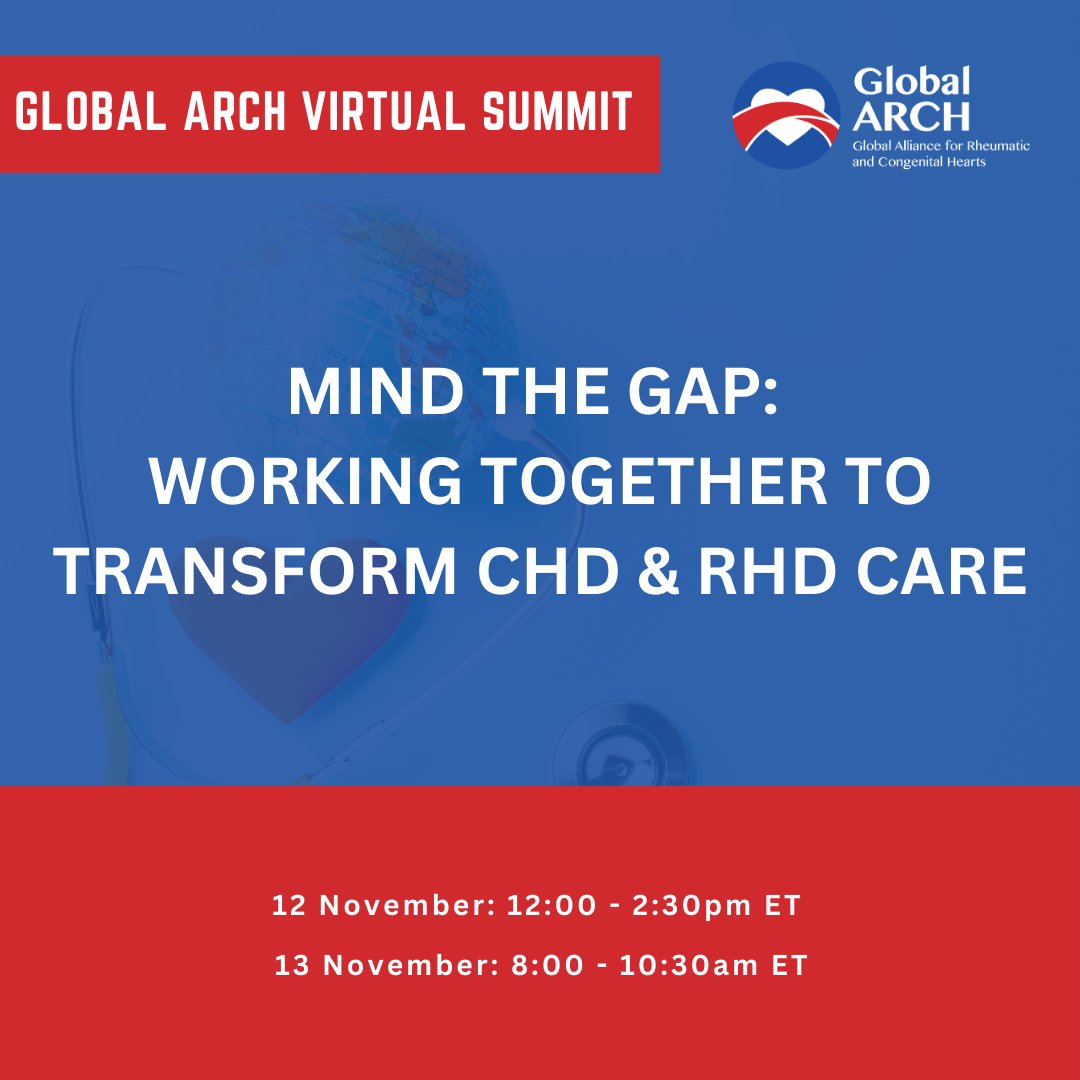 GLOBAL ARCH VIRTUAL SUMMIT

Global ARCH
Global Alliance for Rheumatic and Congenital Hearts

MIND THE GAP:
WORKING TOGETHER TO TRANSFORM CHD & RHD CARE

12 November: 12:00 - 2:30pm ET

13 November: 8:00 - 10:30am ET